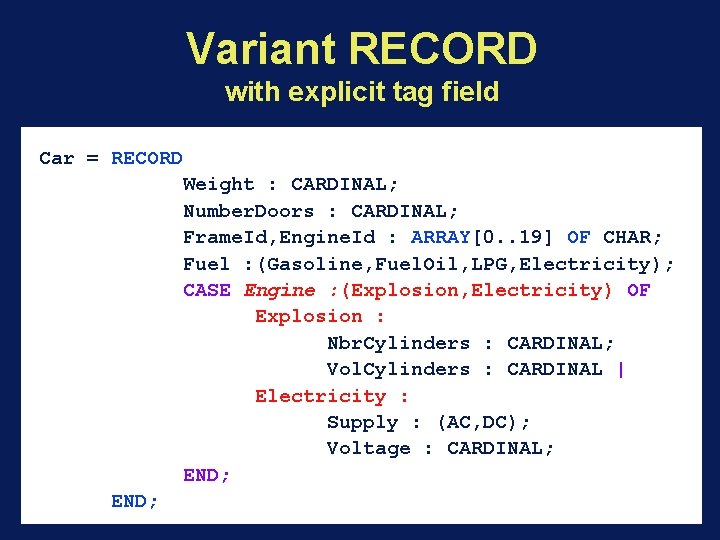 Variant RECORD
with explicit tag field

Car = RECORD
Weight : CARDINAL;
NumberDoors : CARDINAL;
FrameId,EngineId : ARRAY[0..19] OF CHAR;
Fuel :(Gasoline,FuelOil,LPG,Electricity);
CASE Engine :(Explosion,Electricity) OF
Explosion :
NbrCylinders : CARDINAL;
VolCylinders : CARDINAL |
Electricity :
Supply : (AC,DC);
Voltage : CARDINAL;
END;
END;